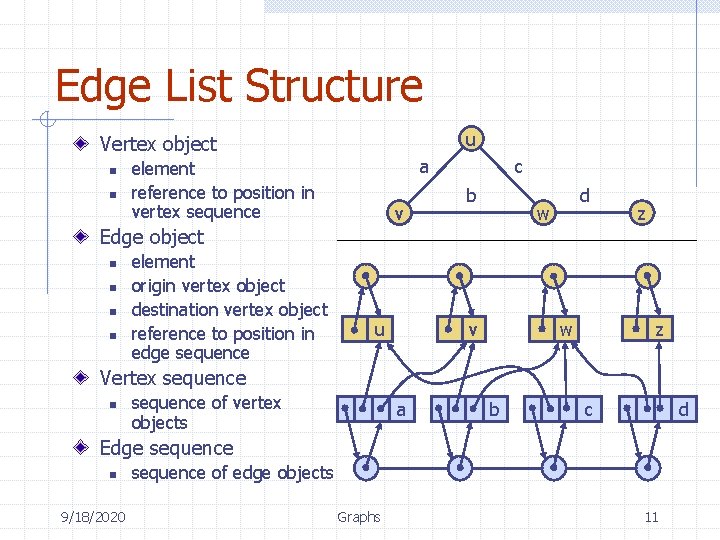 Edge List Structure

Vertex object
- element
- reference to position in vertex sequence

Edge object
- element
- origin vertex object
- destination vertex object
- reference to position in edge sequence

Vertex sequence
- sequence of vertex objects

Edge sequence
- sequence of edge objects

u a c b d v w z

u v w z

a b c d

9/18/2020 Graphs 11